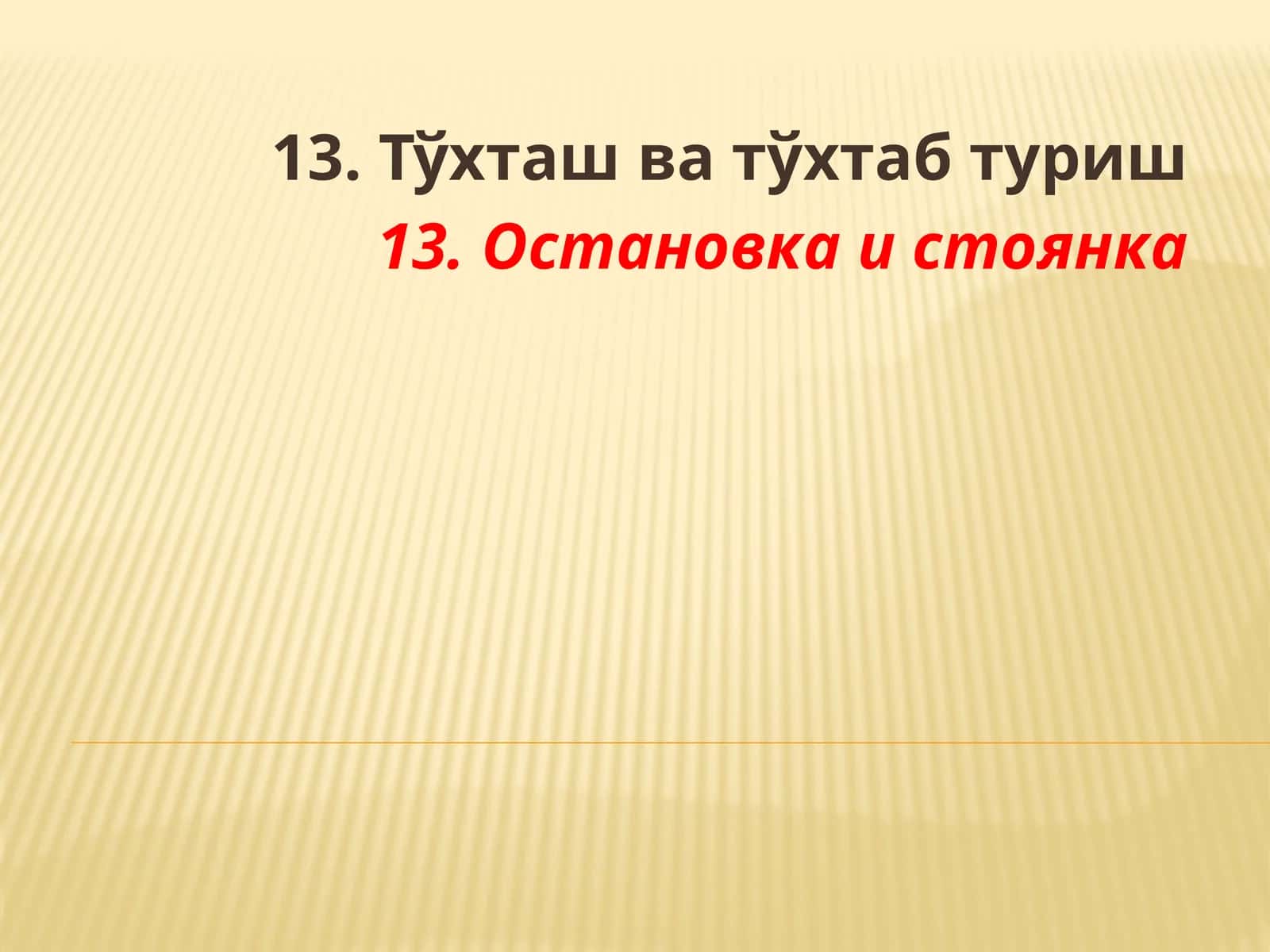 13. Тўхташ ва тўхтаб туриш

13. Остановка и стоянка